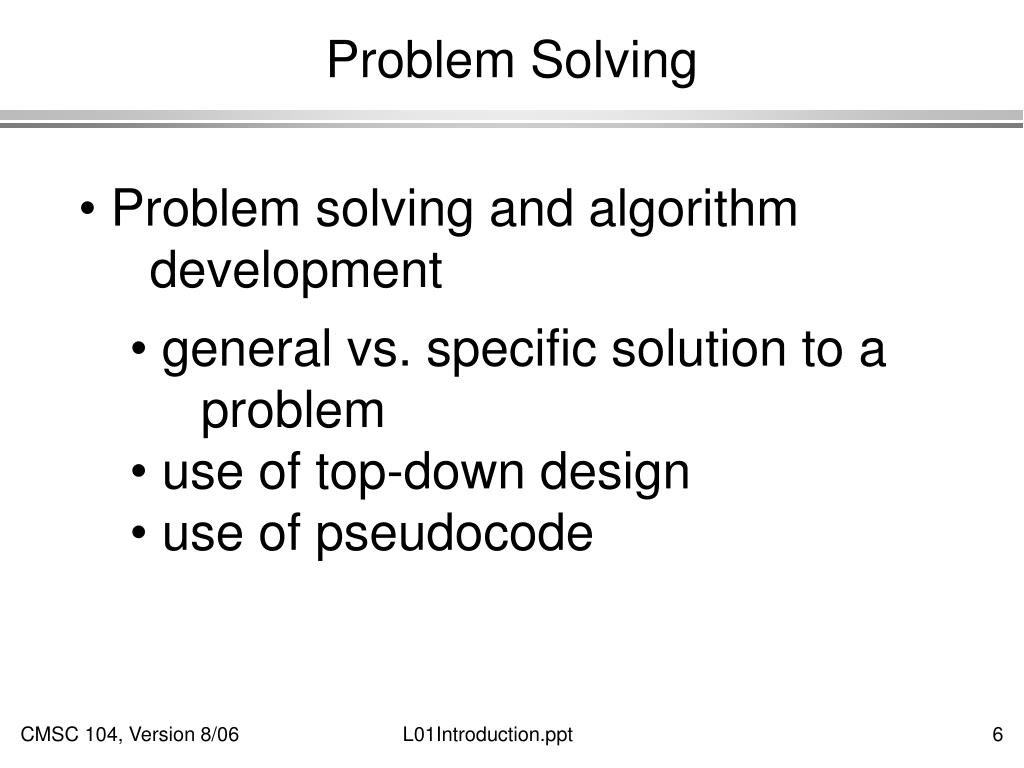 Problem Solving

• Problem solving and algorithm development

• general vs. specific solution to a problem
• use of top-down design
• use of pseudocode

CMSC 104, Version 8/06

L01Introduction.ppt

6